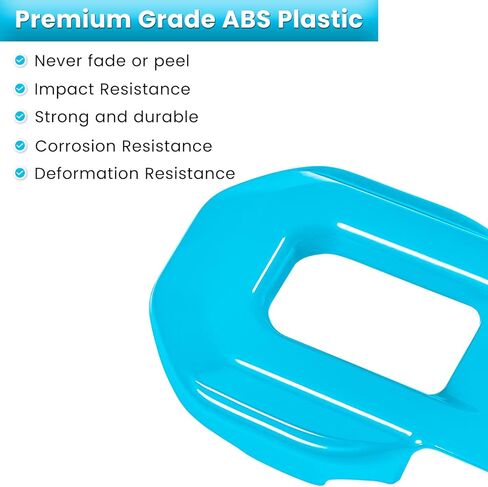 Premium Grade ABS Plastic

Never fade or peel
Impact Resistance
Strong and durable
Corrosion Resistance
Deformation Resistance